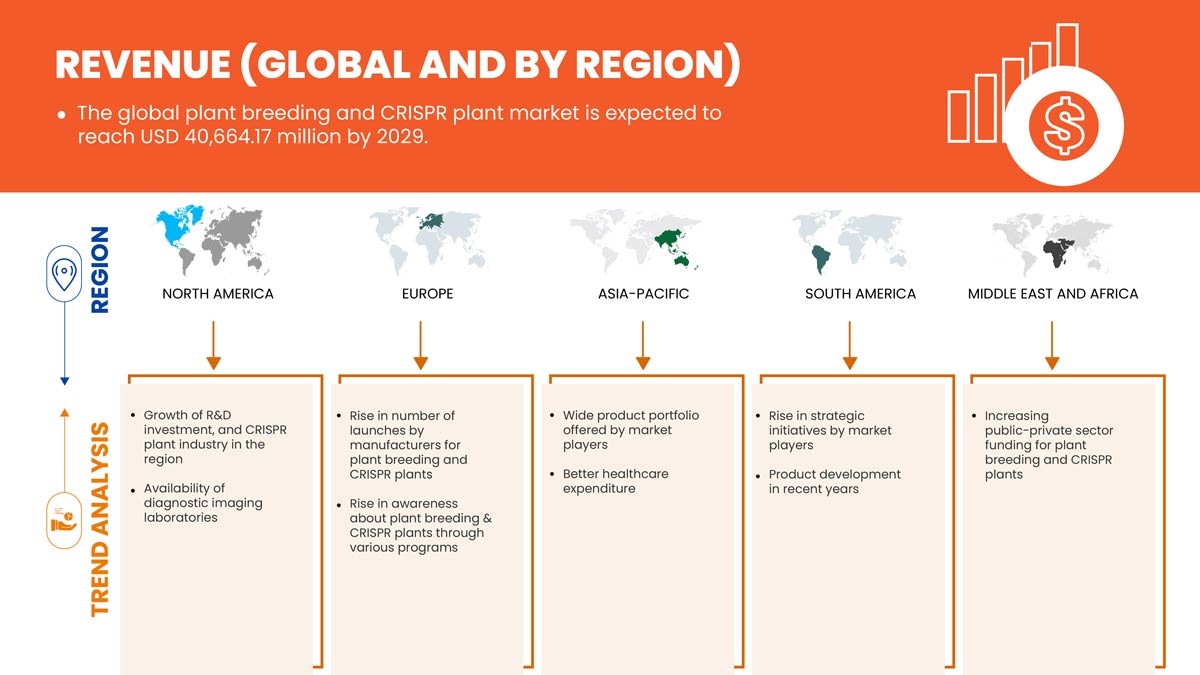 REVENUE (GLOBAL AND BY REGION)

• The global plant breeding and CRISPR plant market is expected to reach USD 40,664.17 million by 2029.

$

REGION

NORTH AMERICA

EUROPE

ASIA-PACIFIC

SOUTH AMERICA

MIDDLE EAST AND AFRICA

TREND ANALYSIS

• Growth of R&D investment, and CRISPR plant industry in the region

• Availability of diagnostic imaging laboratories

• Rise in number of launches by manufacturers for plant breeding and CRISPR plants

• Rise in awareness about plant breeding & CRISPR plants through various programs

• Wide product portfolio offered by market players

• Better healthcare expenditure

• Rise in strategic initiatives by market players

• Product development in recent years

• Increasing public-private sector funding for plant breeding and CRISPR plants